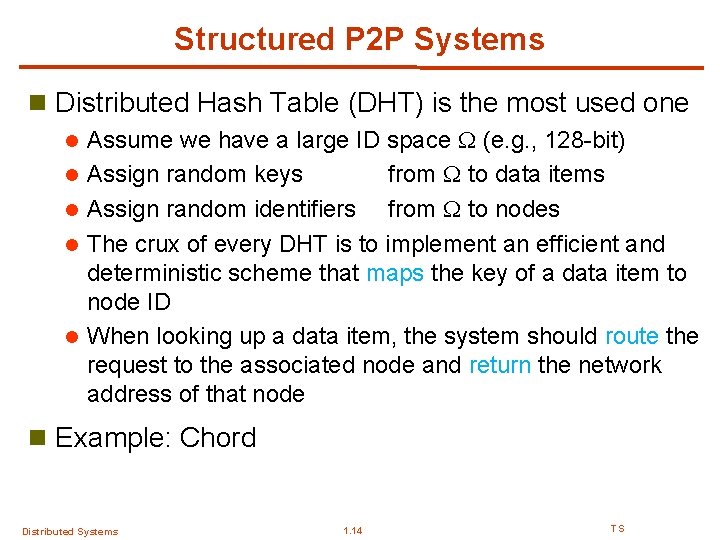 Structured P2P Systems

Distributed Hash Table (DHT) is the most used one

Assume we have a large ID space $\Omega$ (e.g., 128-bit)

Assign random keys from $\Omega$ to data items

Assign random identifiers from $\Omega$ to nodes

The crux of every DHT is to implement an efficient and deterministic scheme that maps the key of a data item to node ID

When looking up a data item, the system should route the request to the associated node and return the network address of that node

Example: Chord

Distributed Systems 1.14 TS